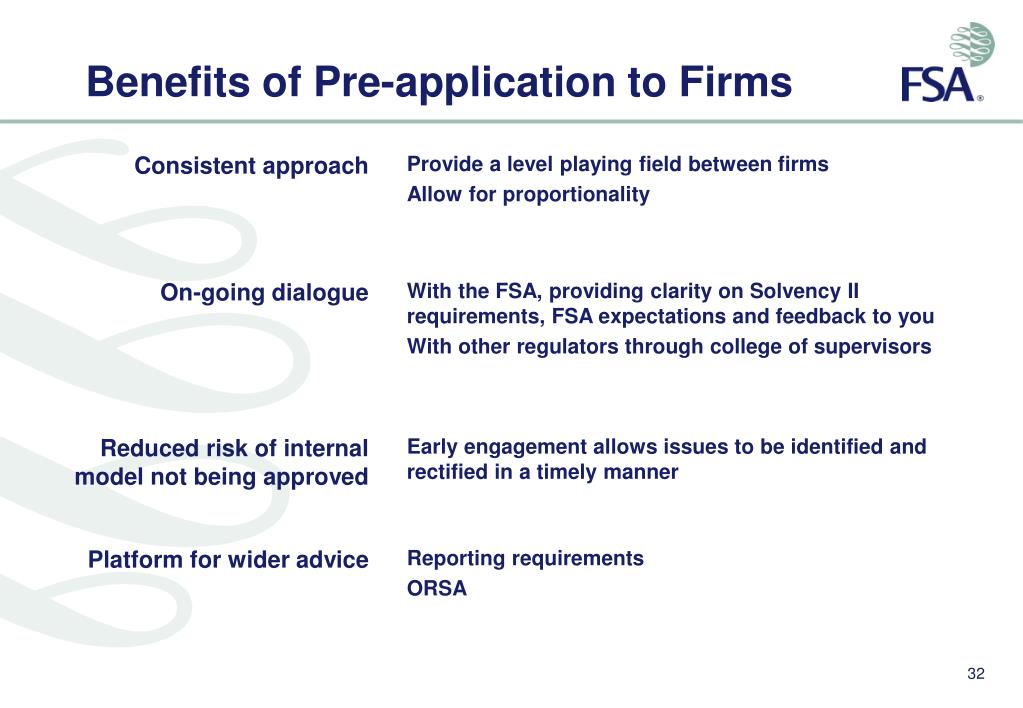 Benefits of Pre-application to Firms

FSA®

Consistent approach

Provide a level playing field between firms

Allow for proportionality

On-going dialogue

With the FSA, providing clarity on Solvency II requirements, FSA expectations and feedback to you

With other regulators through college of supervisors

Reduced risk of internal model not being approved

Early engagement allows issues to be identified and rectified in a timely manner

Platform for wider advice

Reporting requirements

ORSA

32